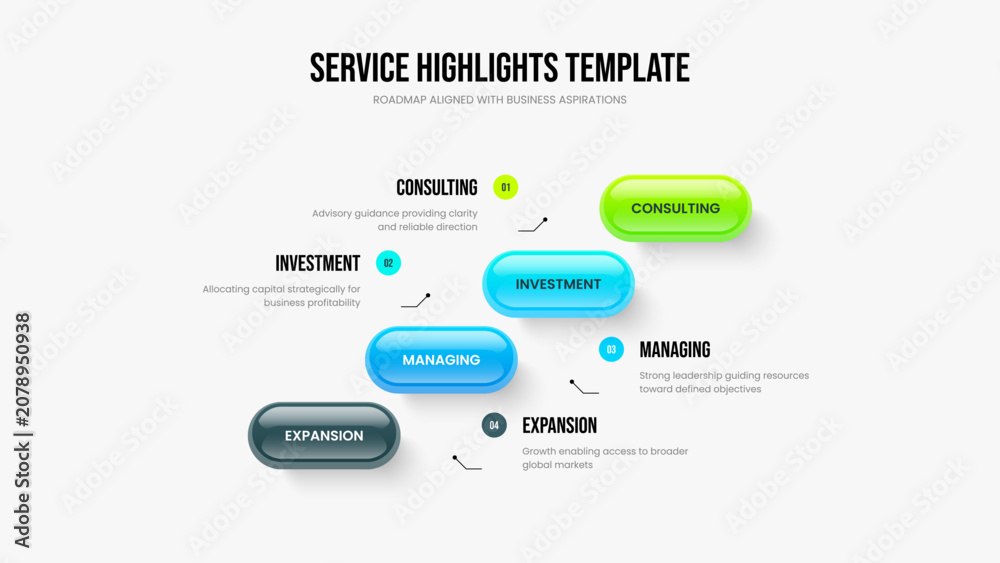 SERVICE HIGHLIGHTS TEMPLATE

ROADMAP ALIGNED WITH BUSINESS ASPIRATIONS

CONSULTING 01

Advisory guidance providing clarity and reliable direction

CONSULTING

INVESTMENT 02

Allocating capital strategically for business profitability

INVESTMENT

MANAGING

03 MANAGING

Strong leadership guiding resources toward defined objectives

EXPANSION

04 EXPANSION

Growth enabling access to broader global markets

Adobe Stock | #2078950938